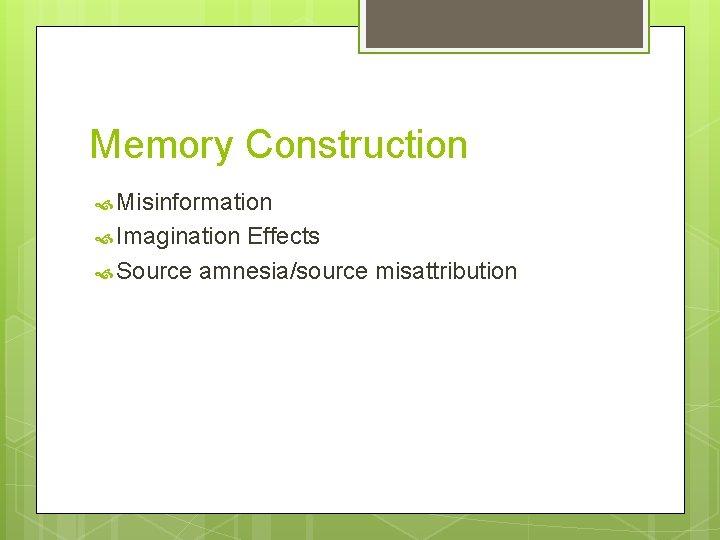 Memory Construction

Misinformation
Imagination Effects
Source amnesia/source misattribution